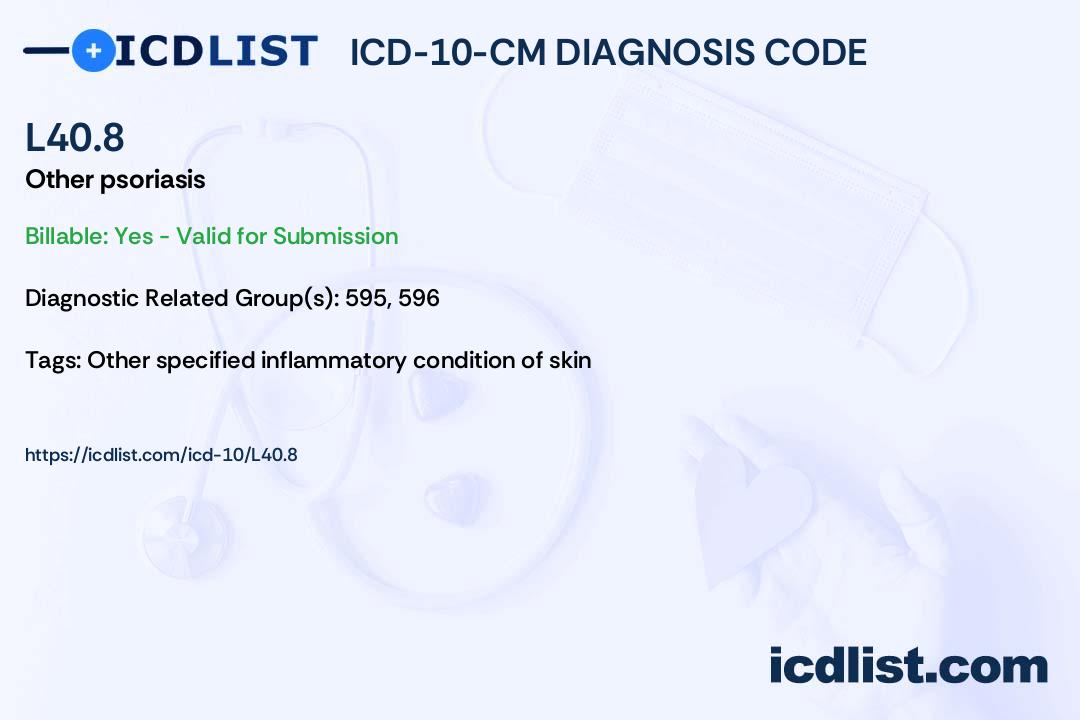 ICDLIST ICD-10-CM DIAGNOSIS CODE

L40.8
Other psoriasis

Billable: Yes - Valid for Submission

Diagnostic Related Group(s): 595, 596

Tags: Other specified inflammatory condition of skin

https://icdlist.com/icd-10/L40.8

icdlist.com